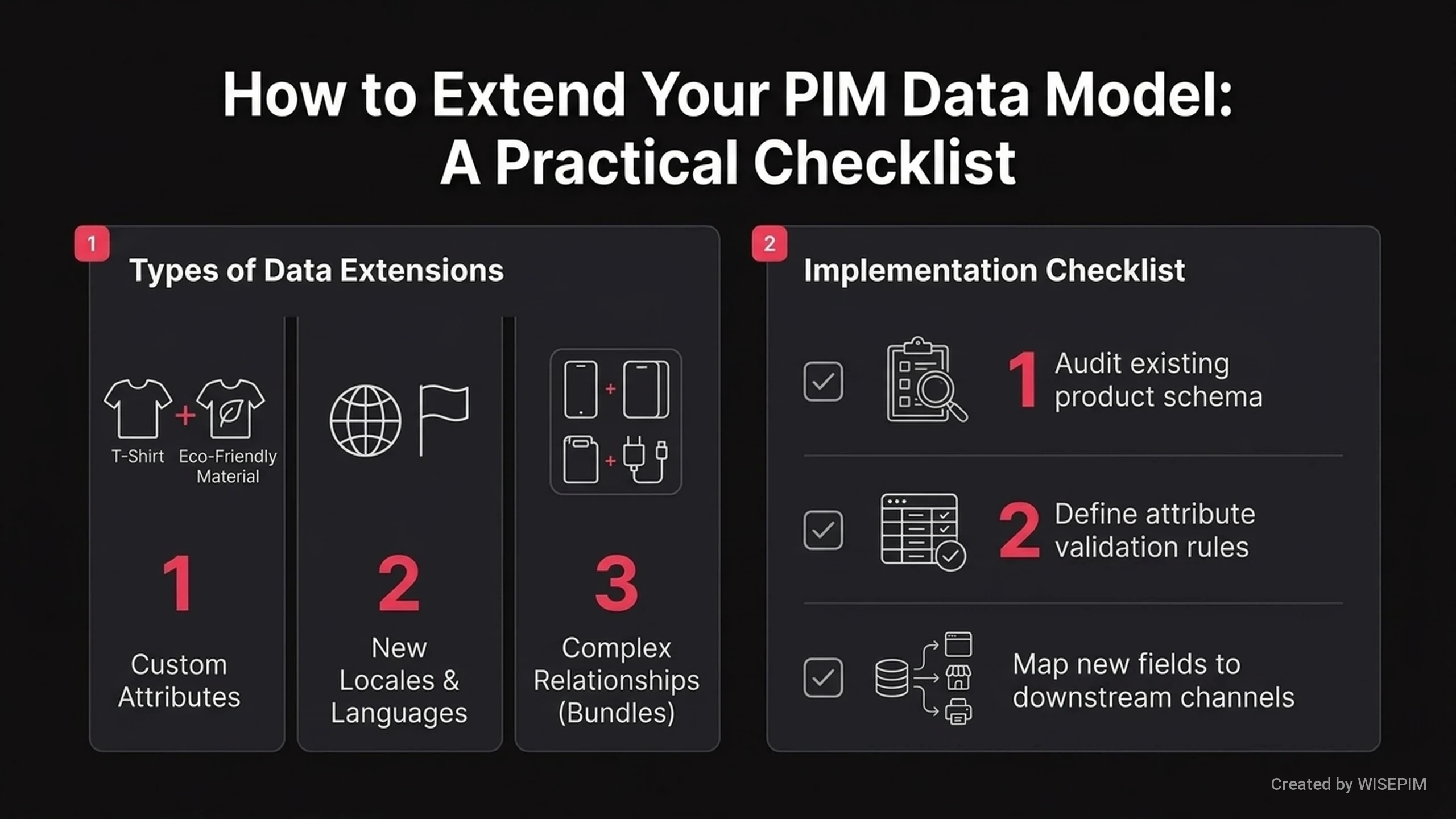 How to Extend Your PIM Data Model: A Practical Checklist

1

Types of Data Extensions

T-Shirt + Eco-Friendly Material

1

Custom Attributes

2

New Locales & Languages

3

Complex Relationships (Bundles)

2

Implementation Checklist

1 Audit existing product schema

2 Define attribute validation rules

Map new fields to downstream channels

Created by WISEPIM